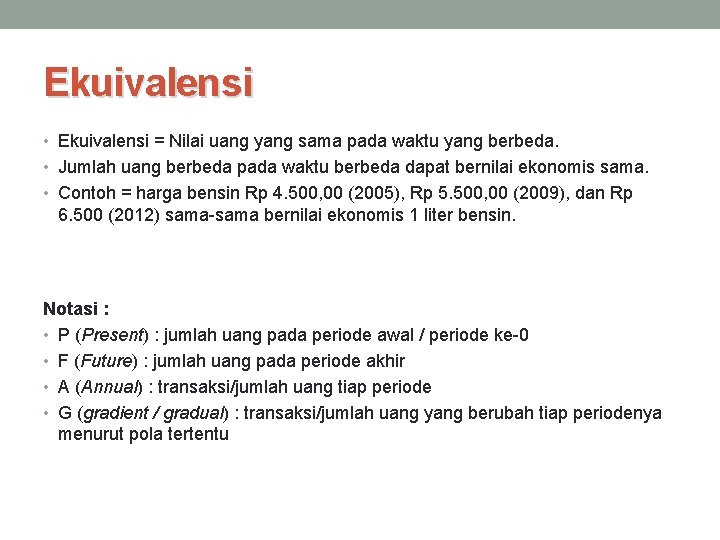 Ekuivalensi

• Ekuivalensi = Nilai uang yang sama pada waktu yang berbeda.
• Jumlah uang berbeda pada waktu berbeda dapat bernilai ekonomis sama.
• Contoh = harga bensin Rp 4.500,00 (2005), Rp 5.500,00 (2009), dan Rp 6.500 (2012) sama-sama bernilai ekonomis 1 liter bensin.

Notasi :
• P (Present) : jumlah uang pada periode awal / periode ke-0
• F (Future) : jumlah uang pada periode akhir
• A (Annual) : transaksi/jumlah uang tiap periode
• G (gradient / gradual) : transaksi/jumlah uang yang berubah tiap periodenya menurut pola tertentu